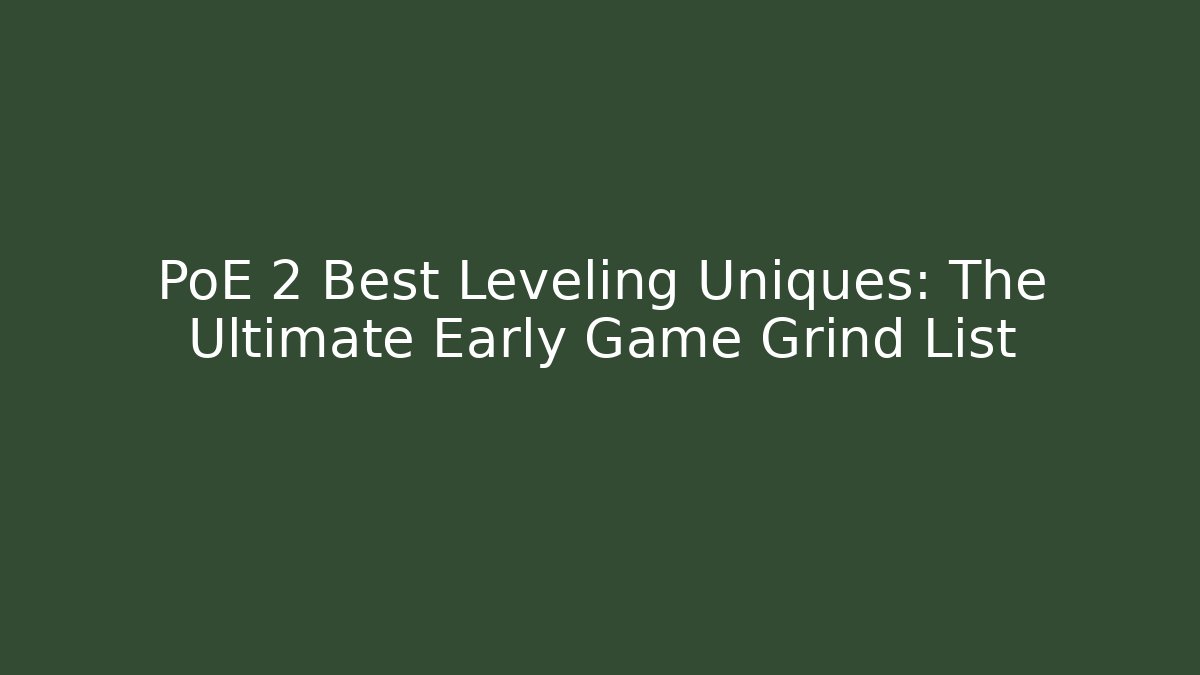 PoE 2 Best Leveling Uniques: The Ultimate Early Game Grind List